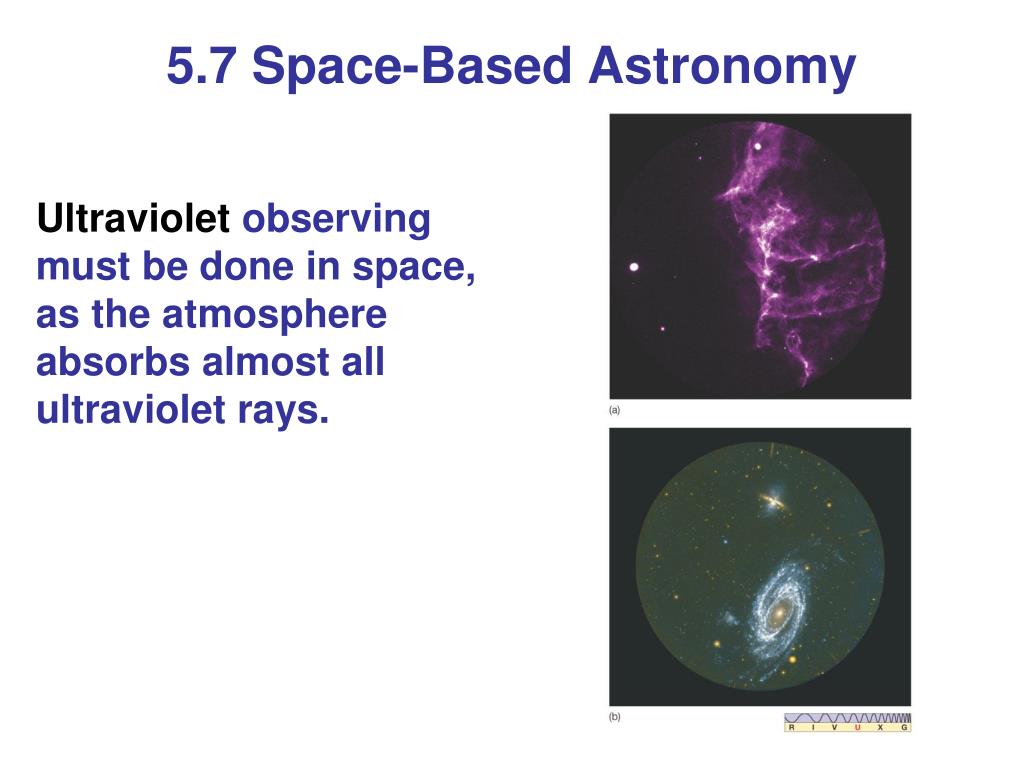 5.7 Space-Based Astronomy

Ultraviolet observing must be done in space, as the atmosphere absorbs almost all ultraviolet rays.

(a)

(b)

R I V U X G